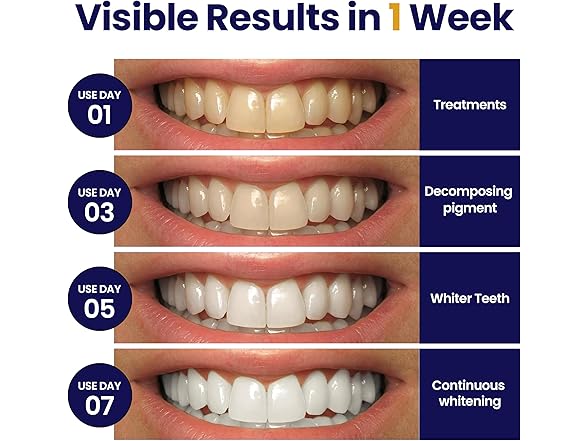 Visible Results in 1 Week

USE DAY
01

Treatments

USE DAY
03

Decomposing pigment

USE DAY
05

Whiter Teeth

USE DAY
07

Continuous whitening